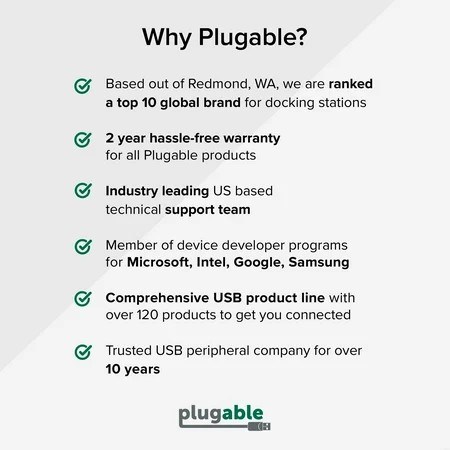 Why Plugable?

Based out of Redmond, WA, we are ranked a top 10 global brand for docking stations

2 year hassle-free warranty for all Plugable products

Industry leading US based technical support team

Member of device developer programs for Microsoft, Intel, Google, Samsung

Comprehensive USB product line with over 120 products to get you connected

Trusted USB peripheral company for over 10 years

plugable